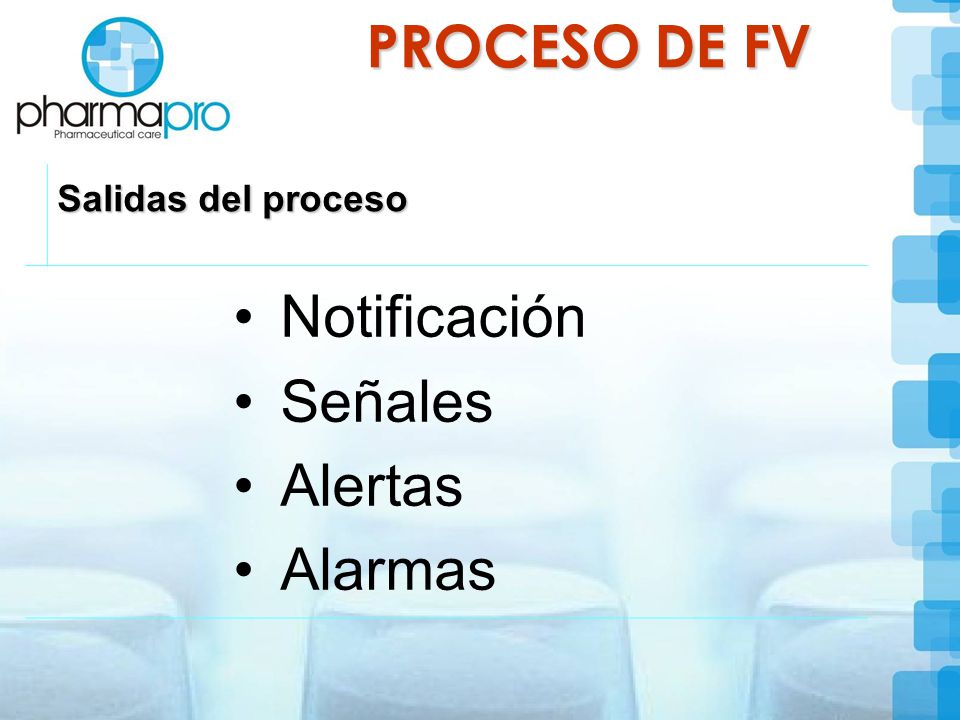 pharmapro
Pharmaceutical care

PROCESO DE FV

Salidas del proceso

• Notificación
• Señales
• Alertas
• Alarmas